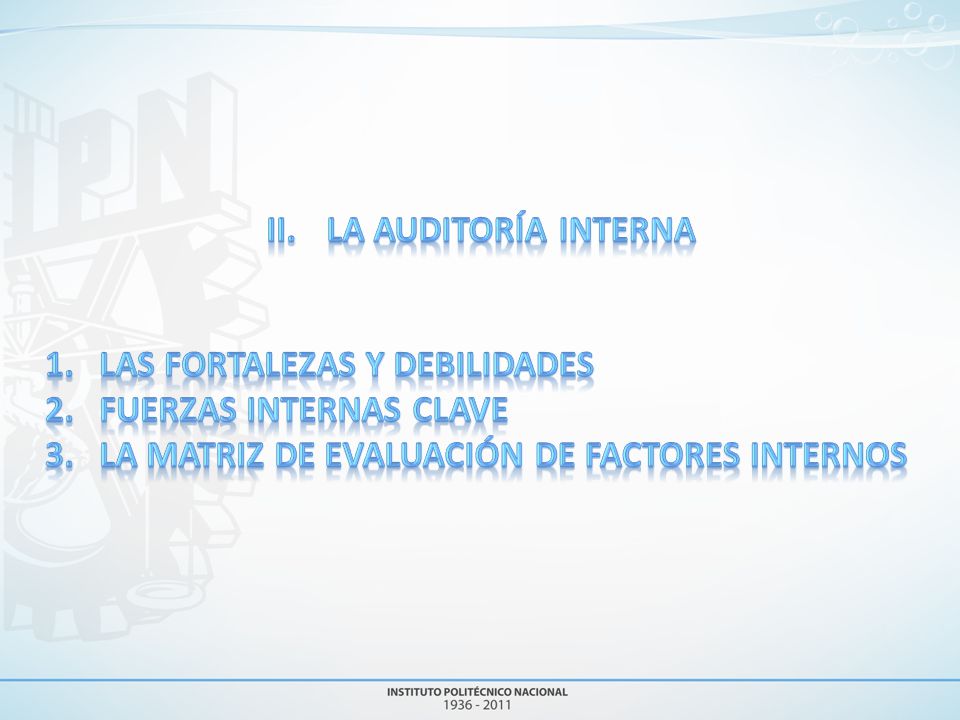 IPN

II. LA AUDITORÍA INTERNA

1. LAS FORTALEZAS Y DEBILIDADES
2. FUERZAS INTERNAS CLAVE
3. LA MATRIZ DE EVALUACIÓN DE FACTORES INTERNOS

INSTITUTO POLITÉCNICO NACIONAL
1936 - 2011